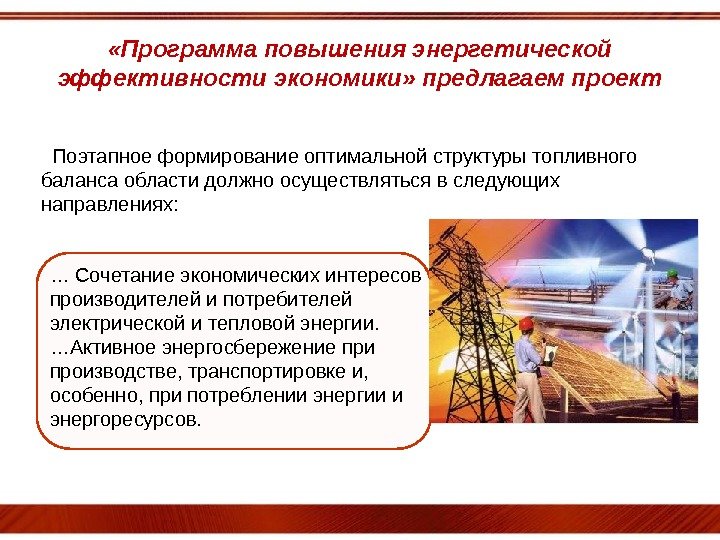 «Программа повышения энергетической эффективности экономики» предлагаем проект

Поэтапное формирование оптимальной структуры топливного баланса области должно осуществляться в следующих направлениях:

… Сочетание экономических интересов производителей и потребителей электрической и тепловой энергии.
…Активное энергосбережение при производстве, транспортировке и, особенно, при потреблении энергии и энергоресурсов.